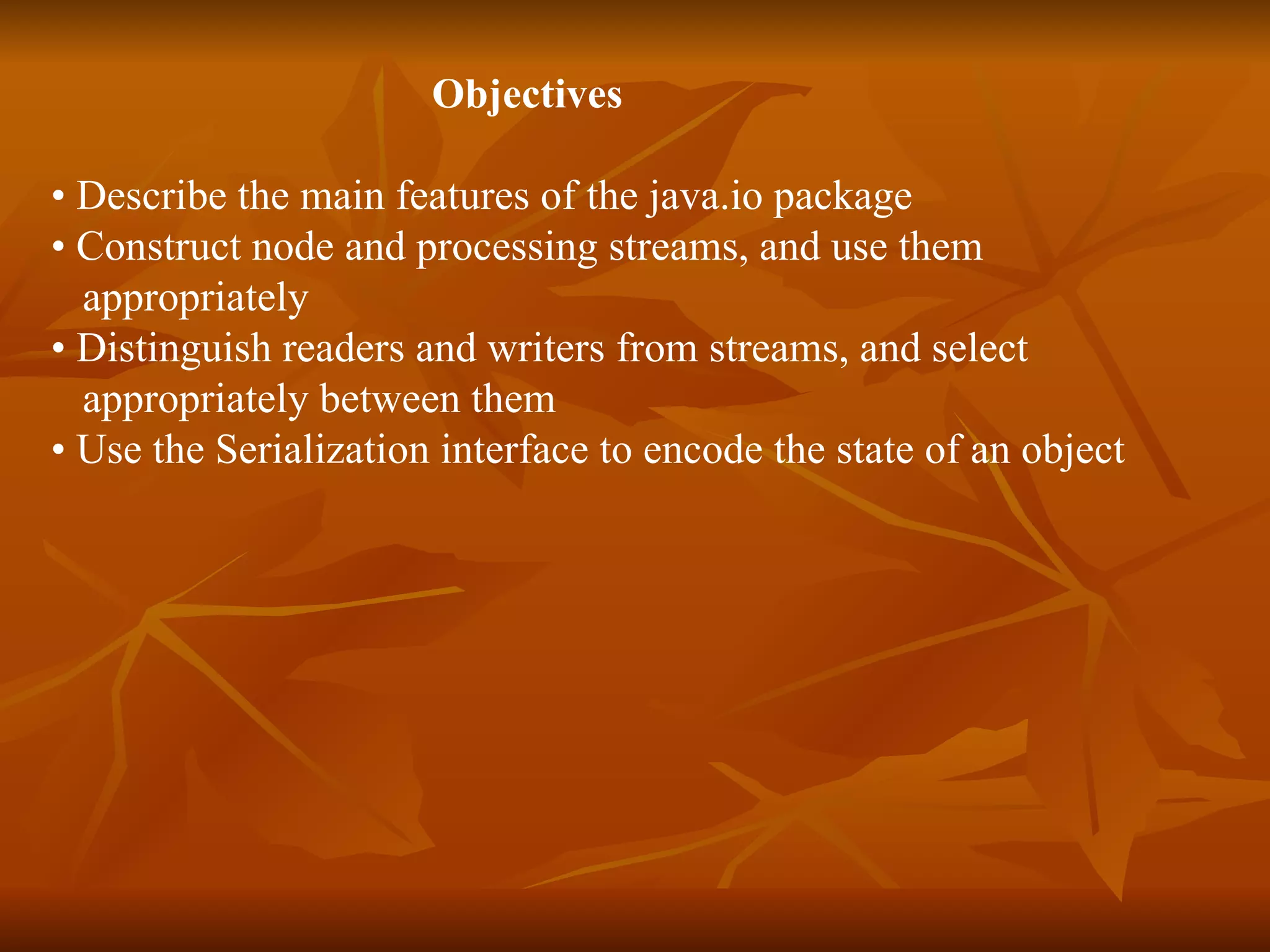 Objectives

• Describe the main features of the java.io package
• Construct node and processing streams, and use them appropriately
• Distinguish readers and writers from streams, and select appropriately between them
• Use the Serialization interface to encode the state of an object